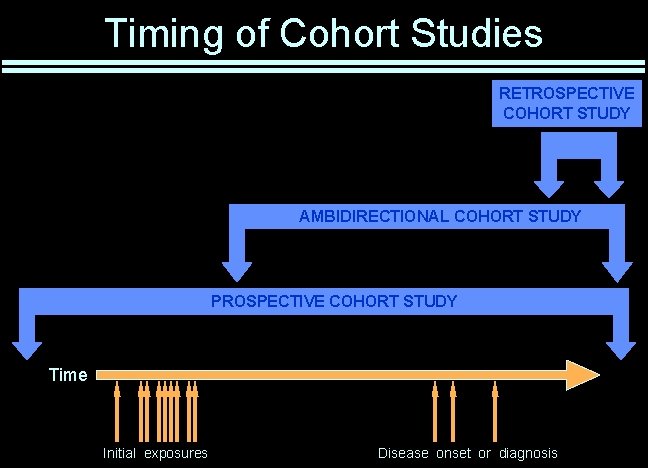 Timing of Cohort Studies

RETROSPECTIVE COHORT STUDY

AMBIDIRECTIONAL COHORT STUDY

PROSPECTIVE COHORT STUDY

Time

Initial exposures

Disease onset or diagnosis